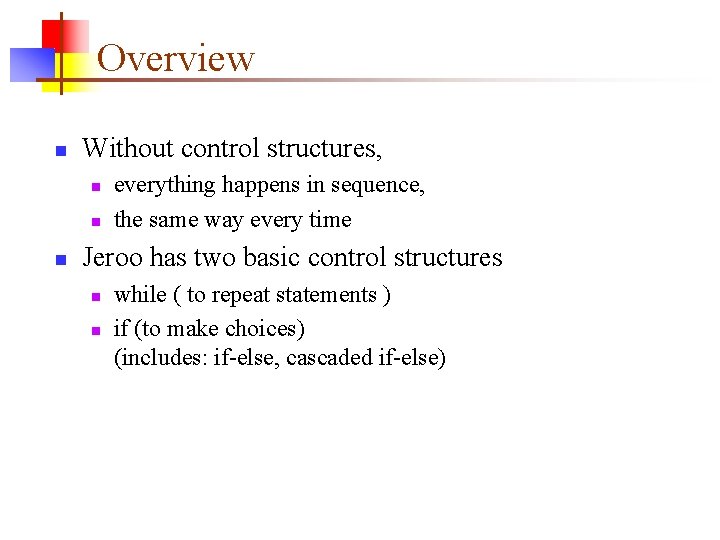 Overview

- Without control structures,
  - everything happens in sequence,
  - the same way every time
- Jeroo has two basic control structures
  - while ( to repeat statements )
  - if (to make choices)
    (includes: if-else, cascaded if-else)